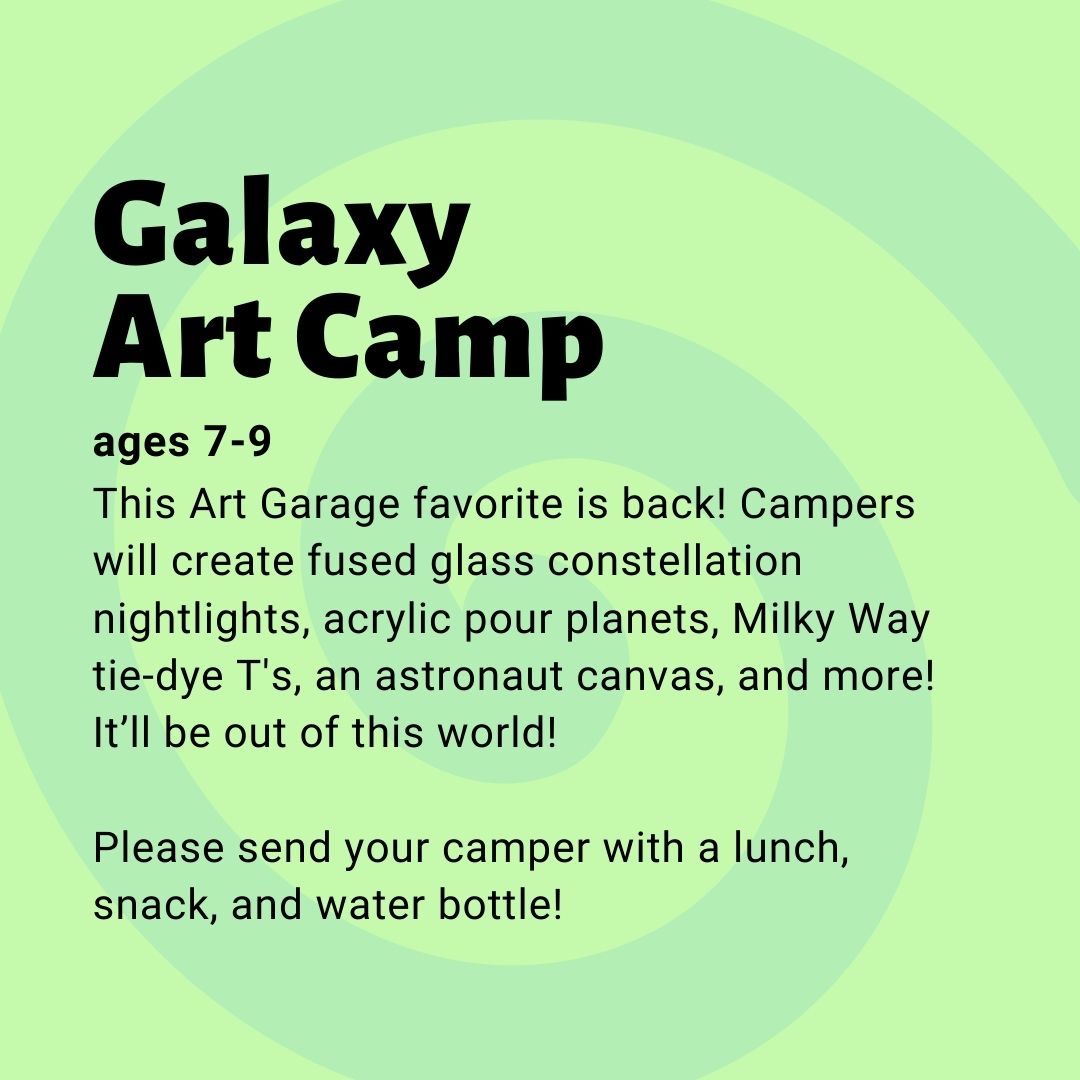 Galaxy
Art Camp

ages 7-9

This Art Garage favorite is back! Campers will create fused glass constellation nightlights, acrylic pour planets, Milky Way tie-dye T's, an astronaut canvas, and more! It’ll be out of this world!

Please send your camper with a lunch, snack, and water bottle!